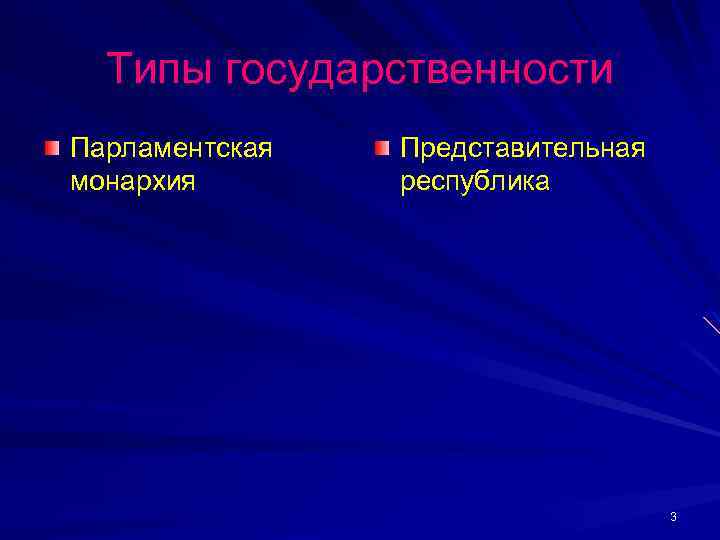 Типы государственности

Парламентская монархия

Представительная республика

3